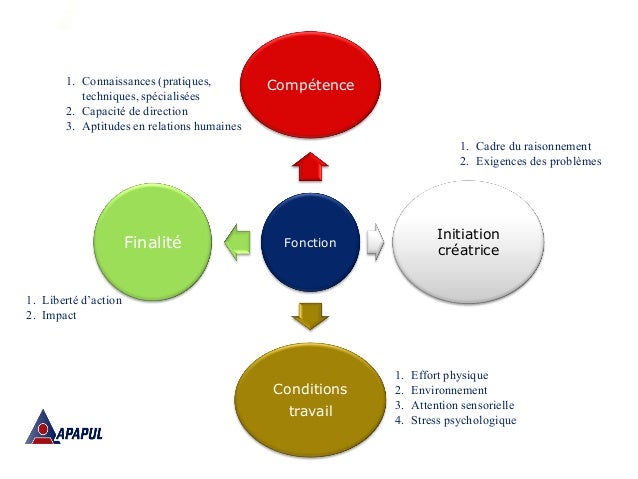 1. Connaissances (pratiques, techniques, spécialisées
2. Capacité de direction
3. Aptitudes en relations humaines

Compétence

1. Cadre du raisonnement
2. Exigences des problèmes

Finalité

Fonction

Initiation créatrice

1. Liberté d'action
2. Impact

Conditions travail

1. Effort physique
2. Environnement
3. Attention sensorielle
4. Stress psychologique

APAPUL